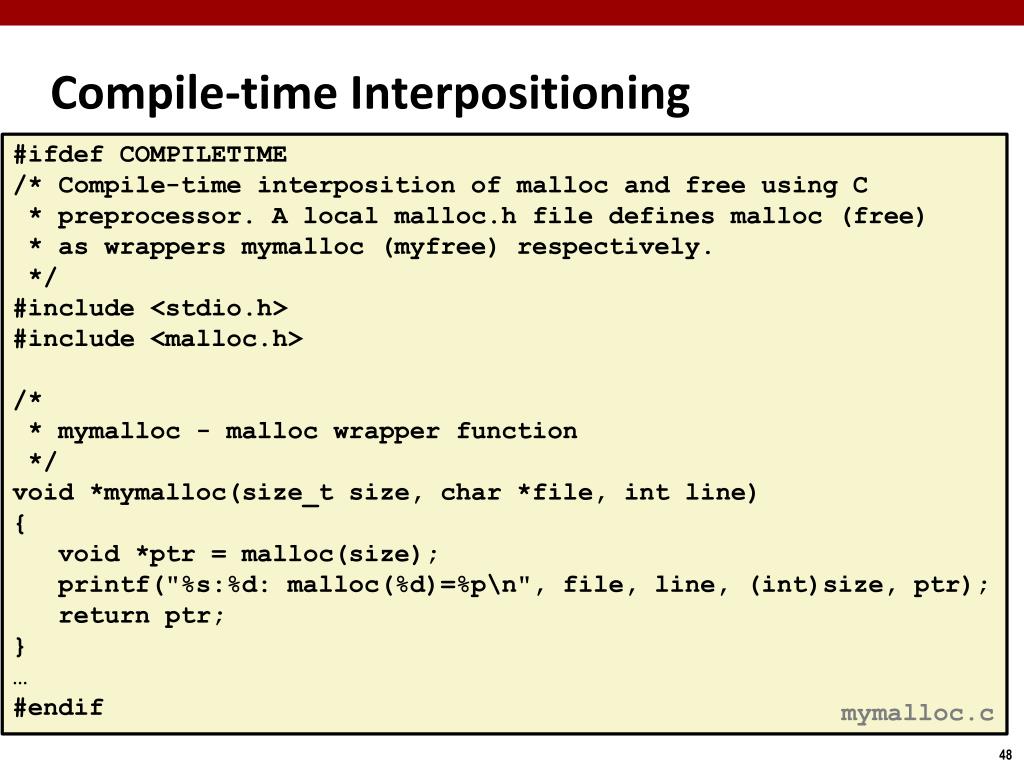 Compile-time Interpositioning

#ifdef COMPILETIME
/* Compile-time interposition of malloc and free using C
 * preprocessor. A local malloc.h file defines malloc (free)
 * as wrappers mymalloc (myfree) respectively.
 */
#include <stdio.h>
#include <malloc.h>

/*
 * mymalloc - malloc wrapper function
 */
void *mymalloc(size_t size, char *file, int line)
{
   void *ptr = malloc(size);
   printf("%s:%d: malloc(%d)=%p\n", file, line, (int)size, ptr);
   return ptr;
}
…
#endif

mymalloc.c

48